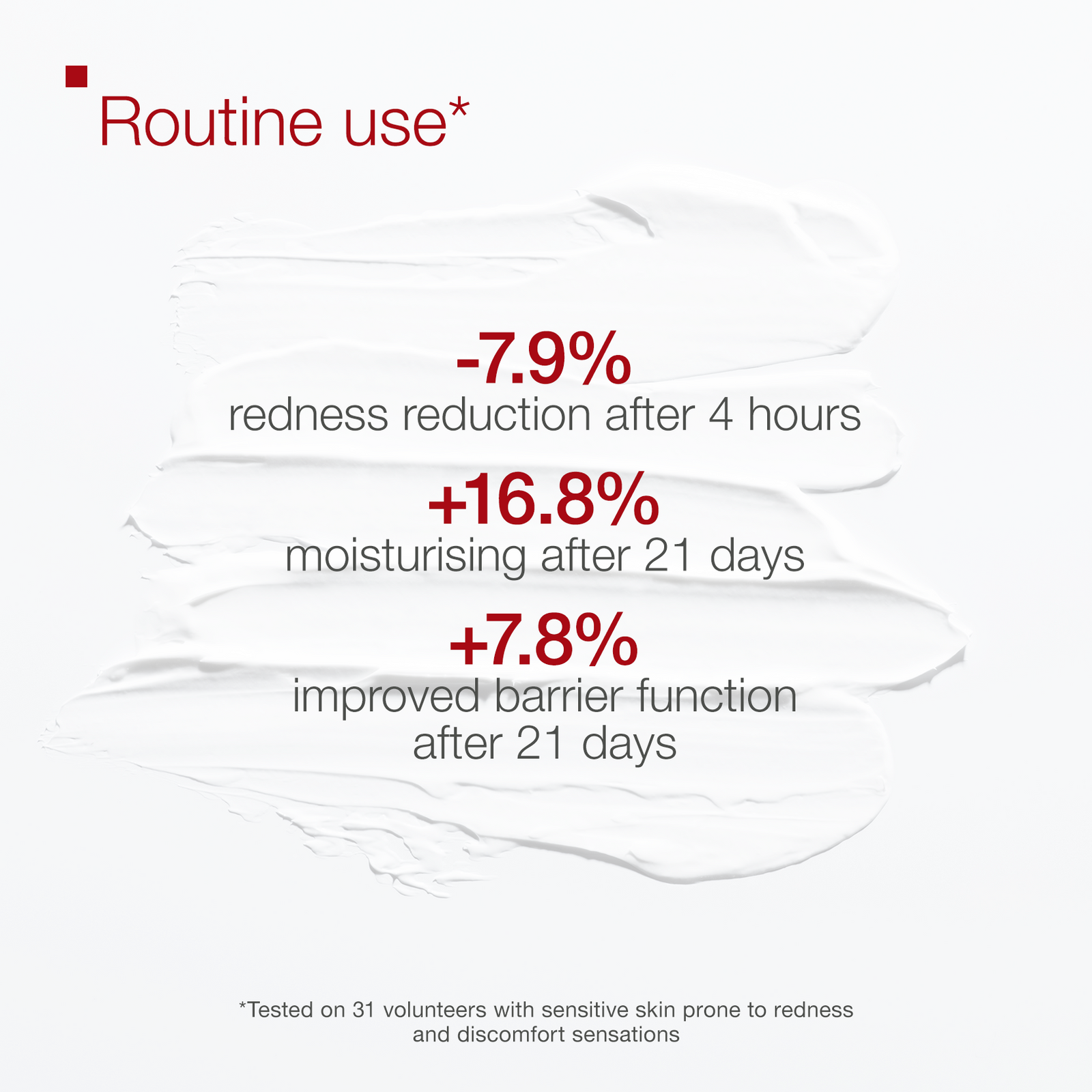 Routine use*

-7.9%
redness reduction after 4 hours

+16.8%
moisturising after 21 days

+7.8%
improved barrier function after 21 days

*Tested on 31 volunteers with sensitive skin prone to redness and discomfort sensations